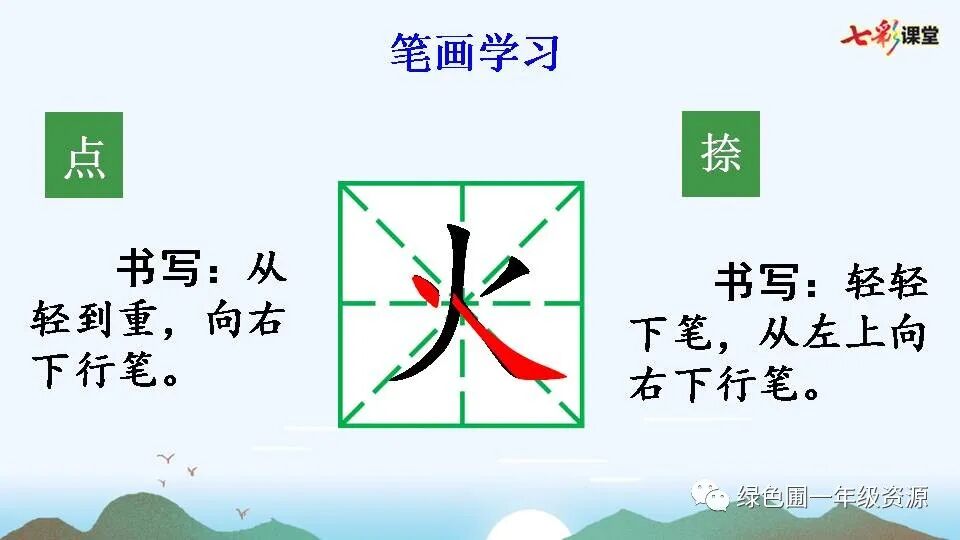 笔画学习

七彩课堂

点

书写：从轻到重，向右下行笔。

火

捺

书写：轻轻下笔，从左上向右下行笔。

绿色圃一年级资源